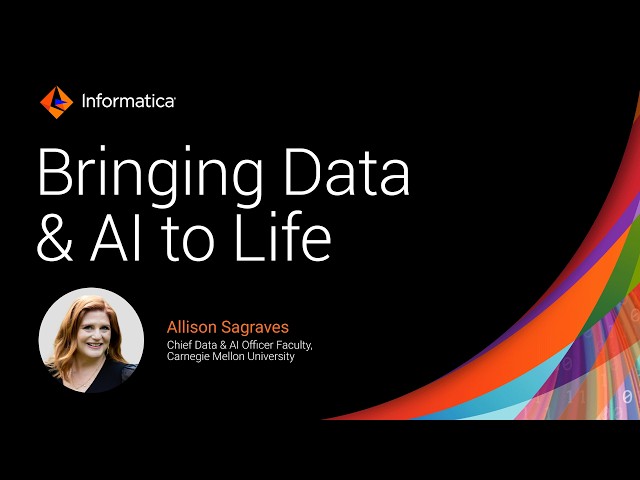 Informatica

Bringing Data & AI to Life

Allison Sagraves
Chief Data & AI Officer Faculty, Carnegie Mellon University